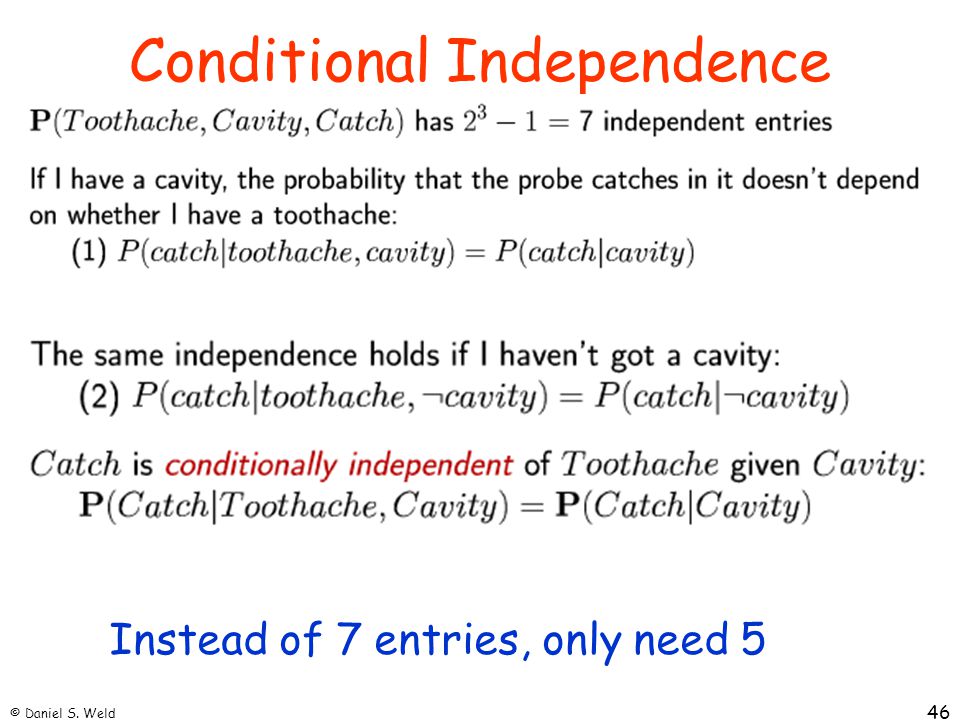 Conditional Independence

$\mathbf{P}(Toothache, Cavity, Catch)$ has $2^3 - 1 = 7$ independent entries

If I have a cavity, the probability that the probe catches in it doesn't depend on whether I have a toothache:
(1) $P(catch|toothache, cavity) = P(catch|cavity)$

The same independence holds if I haven't got a cavity:
(2) $P(catch|toothache, \neg cavity) = P(catch|\neg cavity)$

$Catch$ is conditionally independent of $Toothache$ given $Cavity$:
$\mathbf{P}(Catch|Toothache, Cavity) = \mathbf{P}(Catch|Cavity)$

Instead of 7 entries, only need 5

© Daniel S. Weld

46